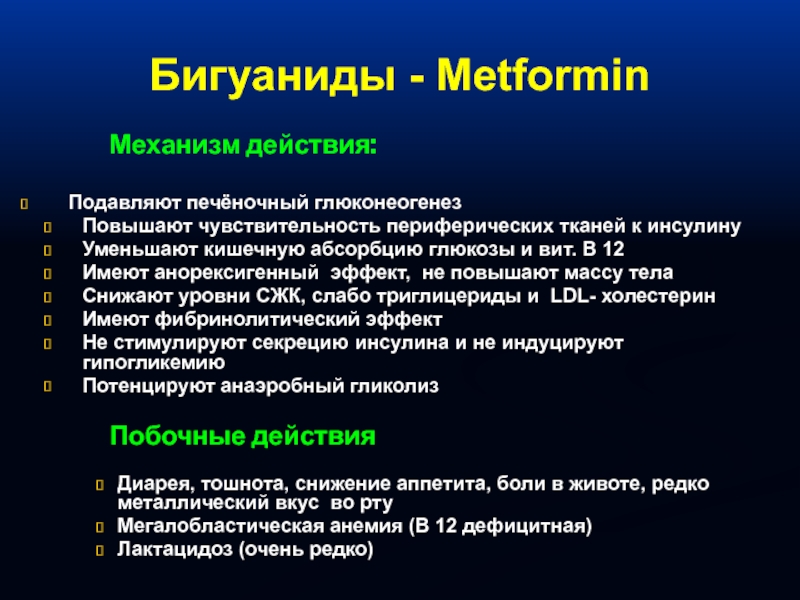 Бигуаниды - Metformin

Механизм действия:

Подавляют печёночный глюконеогенез
Повышают чувствительность периферических тканей к инсулину
Уменьшают кишечную абсорбцию глюкозы и вит. В 12
Имеют анорексигенный эффект, не повышают массу тела
Снижают уровни СЖК, слабо триглицериды и LDL- холестерин
Имеют фибринолитический эффект
Не стимулируют секрецию инсулина и не индуцируют гипогликемию
Потенцируют анаэробный гликолиз

Побочные действия

Диарея, тошнота, снижение аппетита, боли в животе, редко металлический вкус во рту
Мегалобластическая анемия (В 12 дефицитная)
Лактацидоз (очень редко)